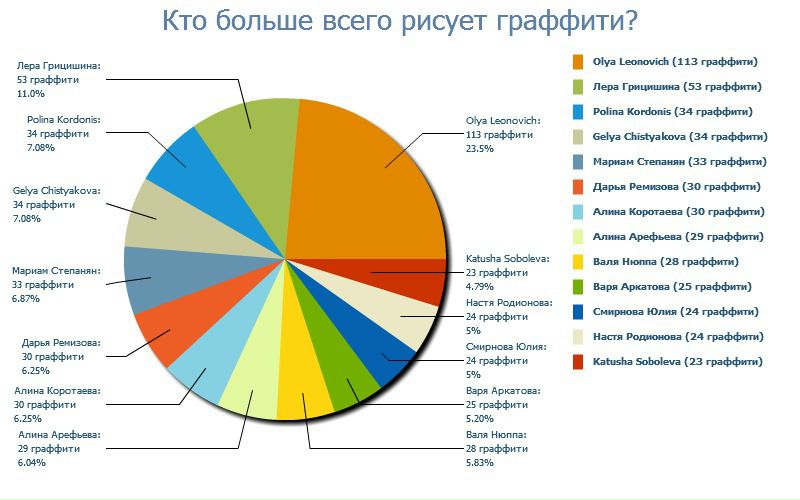 Кто больше всего рисует граффити?

Лера Грицишина:
53 граффити
11.0%

Polina Kordonis:
34 граффити
7.08%

Gelya Chistyakova:
34 граффити
7.08%

Мариам Степанян:
33 граффити
6.87%

Дарья Ремизова:
30 граффити
6.25%

Алина Коротаева:
30 граффити
6.25%

Алина Арефьева:
29 граффити
6.04%

Olya Leonovich:
113 граффити
23.5%

Katusha Soboleva:
23 граффити
4.79%

Настя Родионова:
24 граффити
5%

Смирнова Юлия:
24 граффити
5%

Варя Аркатова:
25 граффити
5.20%

Валя Нюппа:
28 граффити
5.83%

Olya Leonovich (113 граффити)
Лера Грицишина (53 граффити)
Polina Kordonis (34 граффити)
Gelya Chistyakova (34 граффити)
Мариам Степанян (33 граффити)
Дарья Ремизова (30 граффити)
Алина Коротаева (30 граффити)
Алина Арефьева (29 граффити)
Валя Нюппа (28 граффити)
Варя Аркатова (25 граффити)
Смирнова Юлия (24 граффити)
Настя Родионова (24 граффити)
Katusha Soboleva (23 граффити)